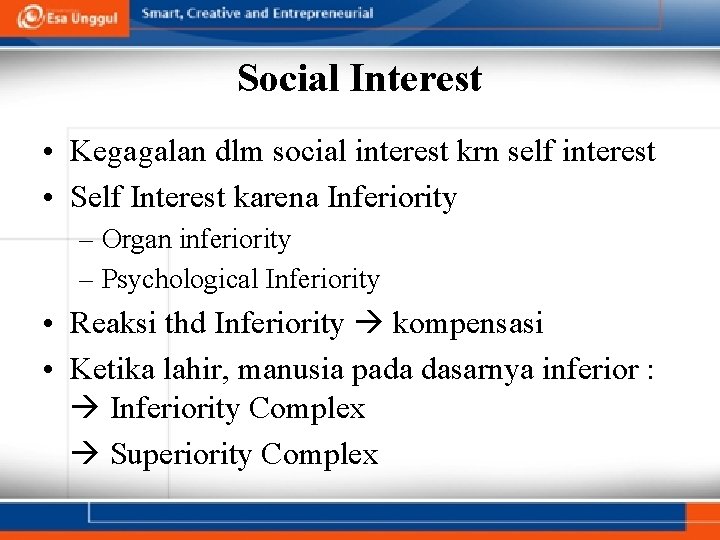 Esa Unggul
Smart, Creative and Entrepreneurial

Social Interest

• Kegagalan dlm social interest krn self interest
• Self Interest karena Inferiority
– Organ inferiority
– Psychological Inferiority
• Reaksi thd Inferiority → kompensasi
• Ketika lahir, manusia pada dasarnya inferior :
→ Inferiority Complex
→ Superiority Complex